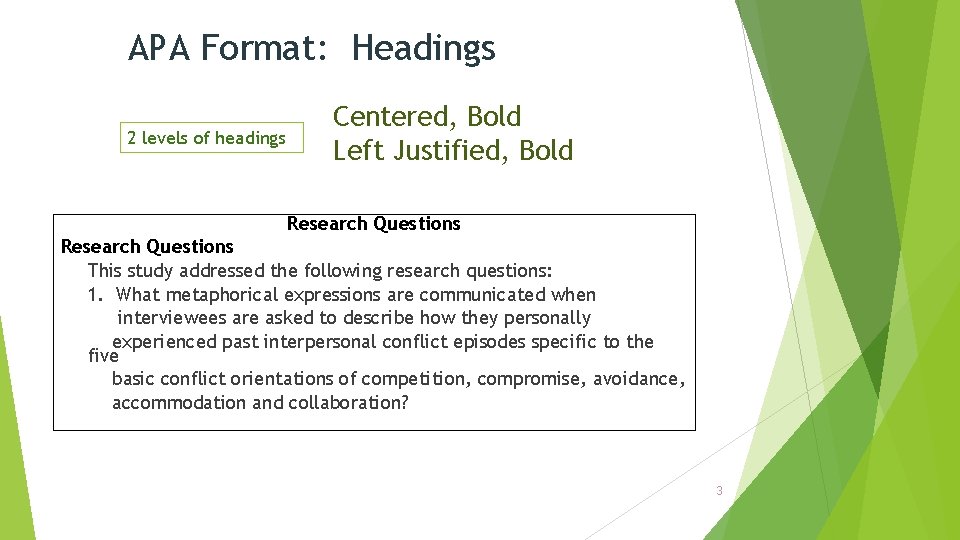 APA Format: Headings

2 levels of headings

Centered, Bold
Left Justified, Bold

Research Questions

Research Questions

This study addressed the following research questions:

1. What metaphorical expressions are communicated when interviewees are asked to describe how they personally experienced past interpersonal conflict episodes specific to the five basic conflict orientations of competition, compromise, avoidance, accommodation and collaboration?

3